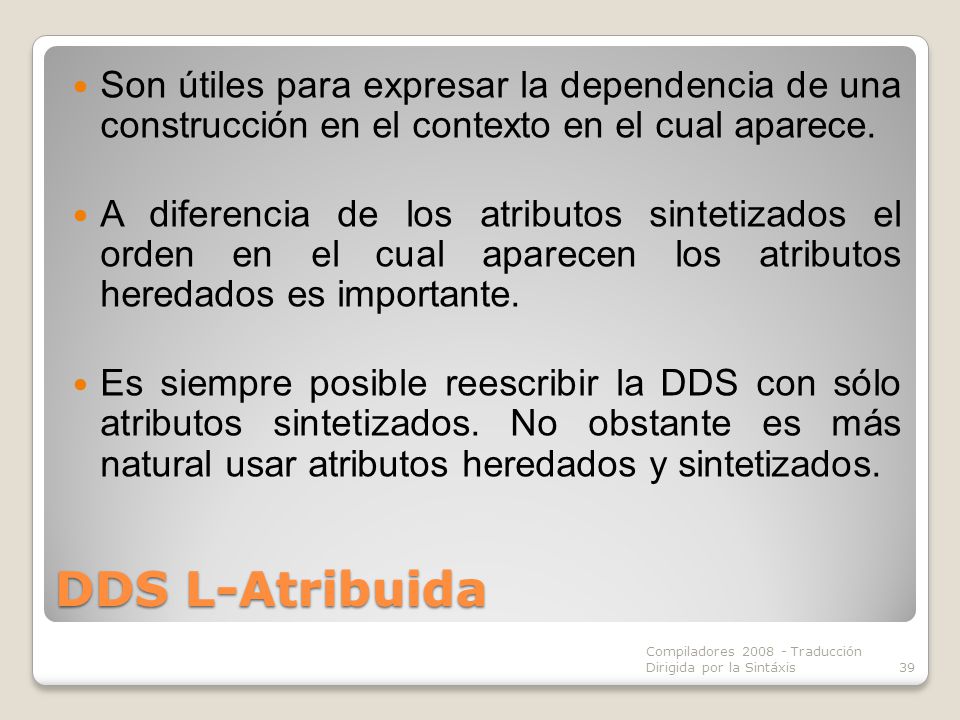 Son útiles para expresar la dependencia de una construcción en el contexto en el cual aparece.

A diferencia de los atributos sintetizados el orden en el cual aparecen los atributos heredados es importante.

Es siempre posible reescribir la DDS con sólo atributos sintetizados. No obstante es más natural usar atributos heredados y sintetizados.

DDS L-Atribuida

Compiladores 2008 - Traducción Dirigida por la Sintáxis

39